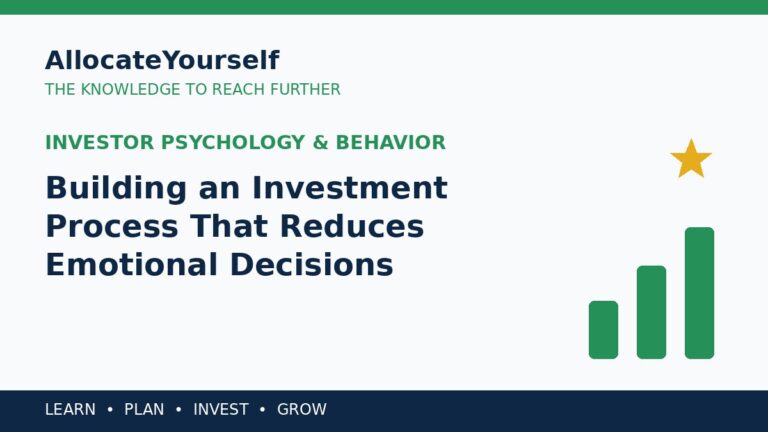 AllocateYourself
THE KNOWLEDGE TO REACH FURTHER

INVESTOR PSYCHOLOGY & BEHAVIOR

Building an Investment Process That Reduces Emotional Decisions

LEARN • PLAN • INVEST • GROW